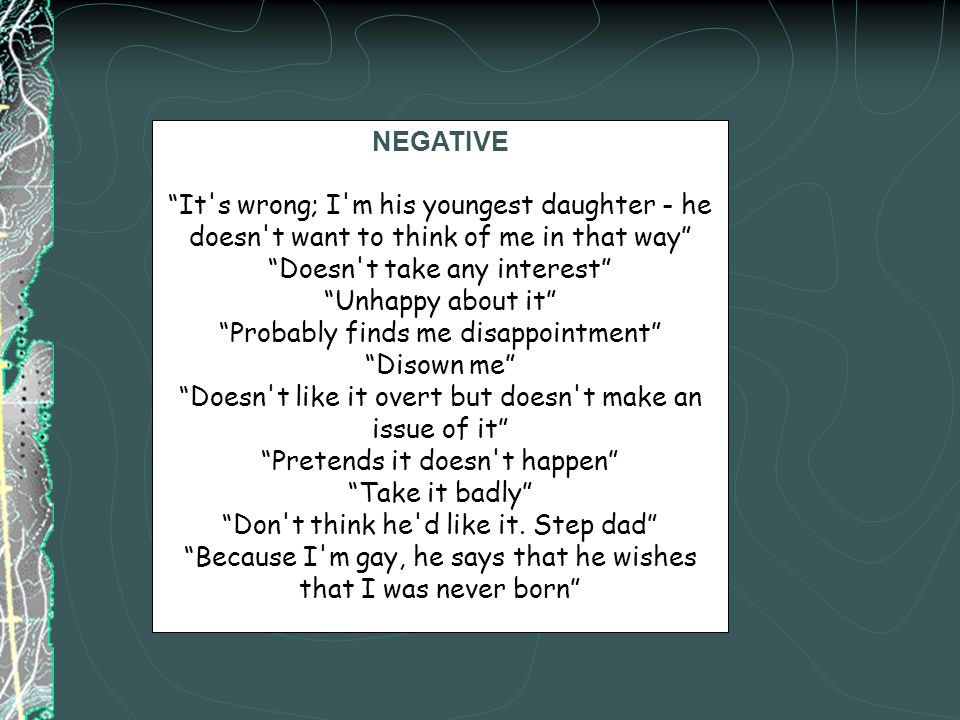 NEGATIVE

“It's wrong; I'm his youngest daughter - he doesn't want to think of me in that way”
“Doesn't take any interest”
“Unhappy about it”
“Probably finds me disappointment”
“Disown me”
“Doesn't like it overt but doesn't make an issue of it”
“Pretends it doesn't happen”
“Take it badly”
“Don't think he'd like it. Step dad”
“Because I'm gay, he says that he wishes that I was never born”